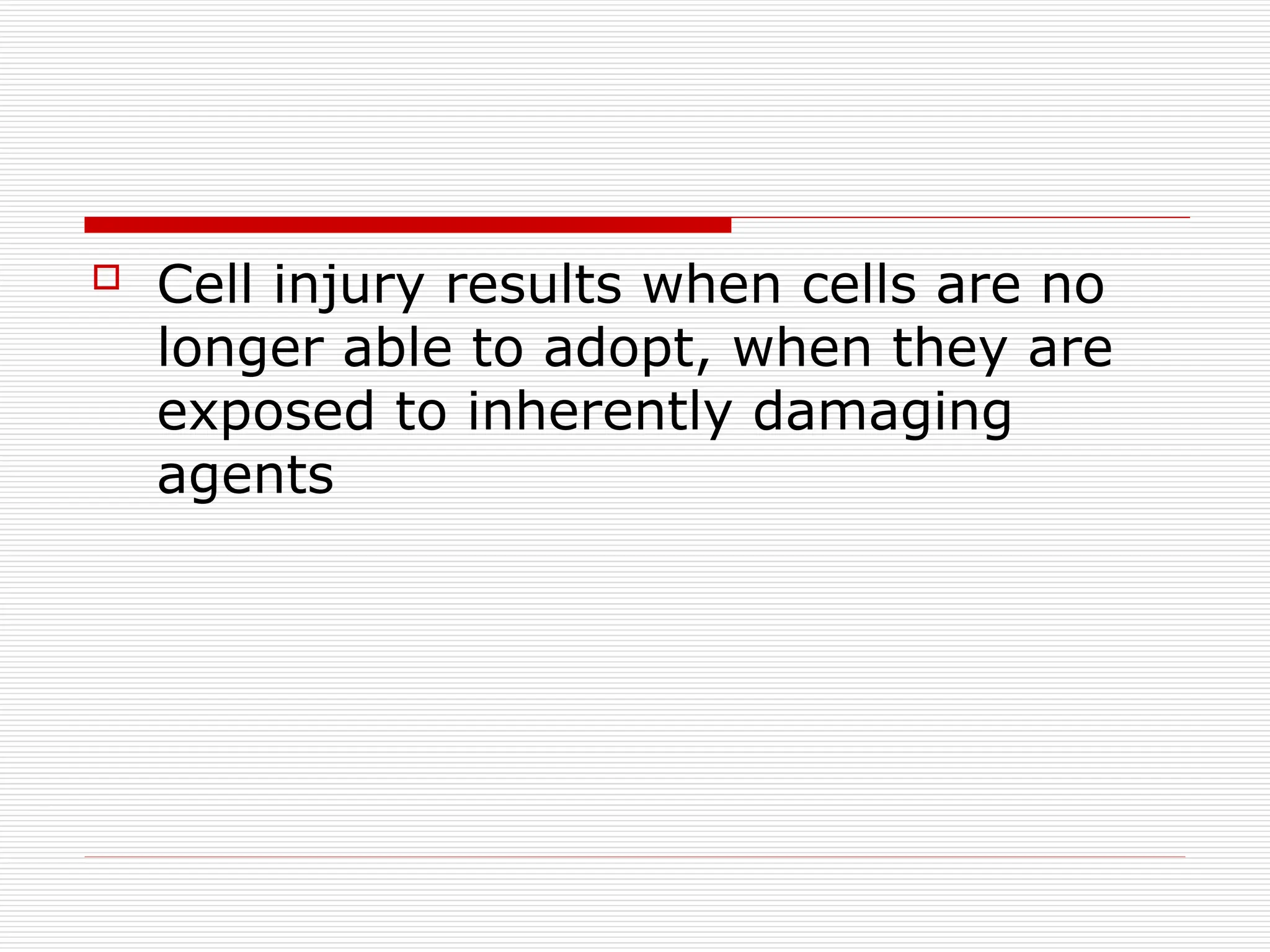 Cell injury results when cells are no longer able to adopt, when they are exposed to inherently damaging agents